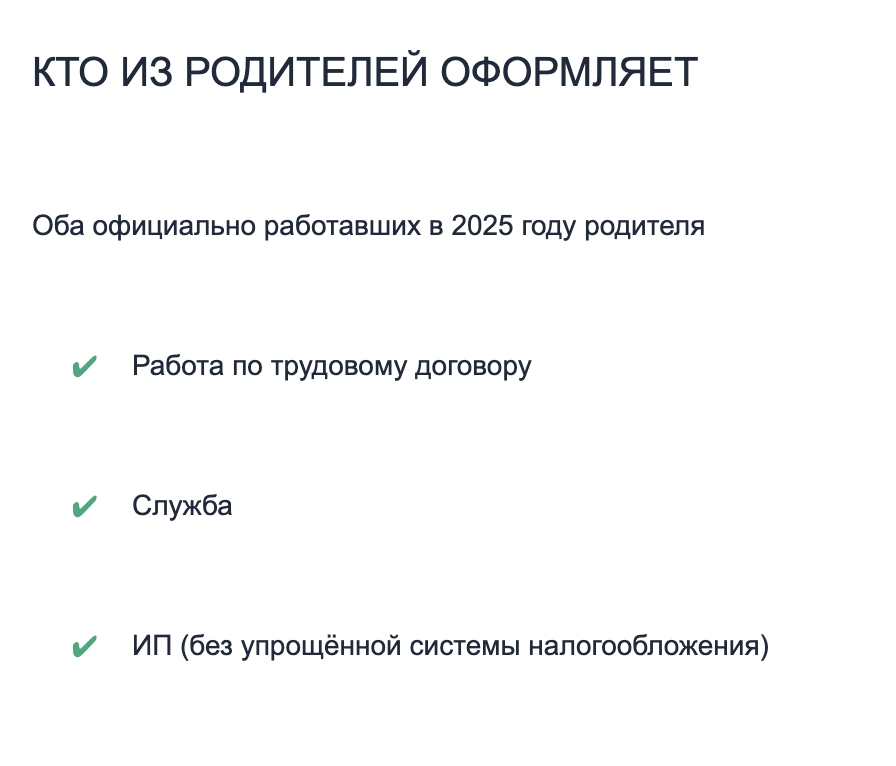 КТО ИЗ РОДИТЕЛЕЙ ОФОРМЛЯЕТ

Оба официально работавших в 2025 году родителя

✔ Работа по трудовому договору

✔ Служба

✔ ИП (без упрощённой системы налогообложения)